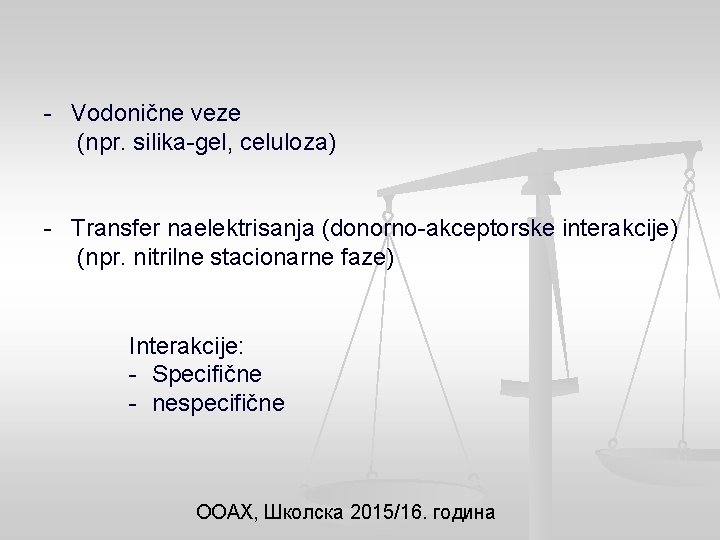 - Vodonične veze
(npr. silika-gel, celuloza)

- Transfer naelektrisanja (donorno-akceptorske interakcije)
(npr. nitrilne stacionarne faze)

Interakcije:
- Specifične
- nespecifične

ООАХ, Школска 2015/16. година